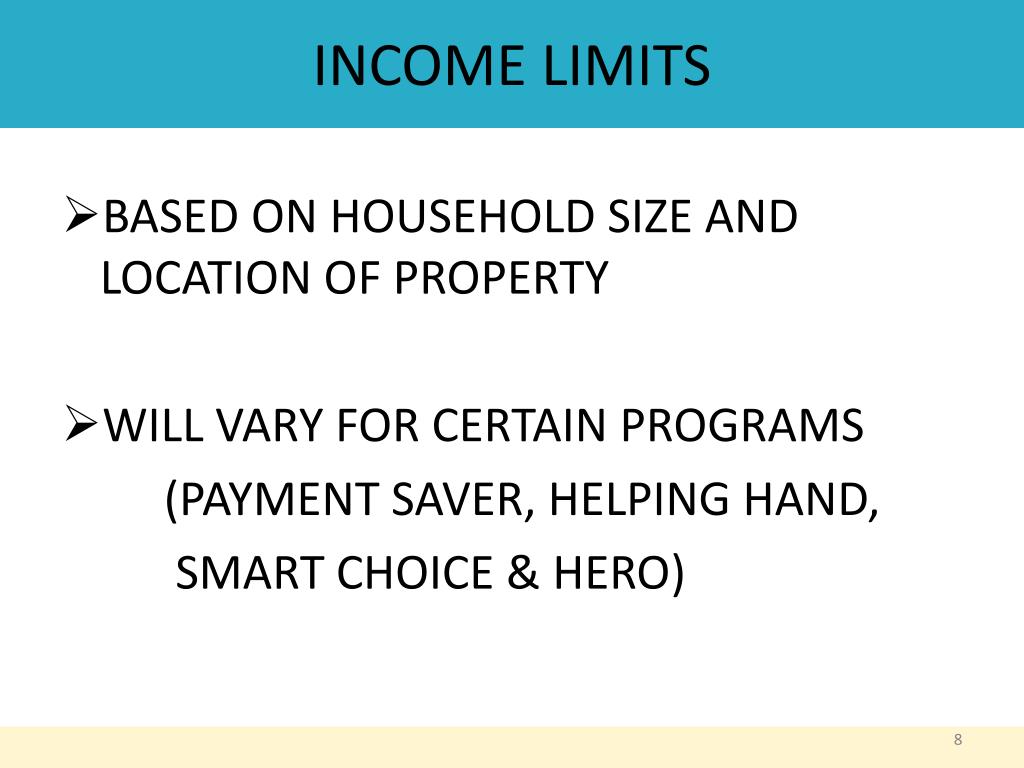 INCOME LIMITS

➢BASED ON HOUSEHOLD SIZE AND LOCATION OF PROPERTY

➢WILL VARY FOR CERTAIN PROGRAMS
(PAYMENT SAVER, HELPING HAND,
SMART CHOICE & HERO)

8